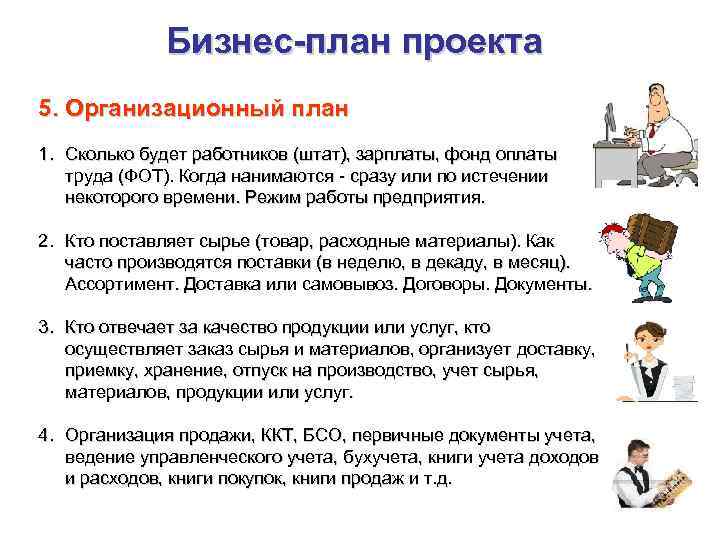 Бизнес-план проекта

5. Организационный план

1. Сколько будет работников (штат), зарплаты, фонд оплаты труда (ФОТ). Когда нанимаются - сразу или по истечении некоторого времени. Режим работы предприятия.

2. Кто поставляет сырье (товар, расходные материалы). Как часто производятся поставки (в неделю, в декаду, в месяц). Ассортимент. Доставка или самовывоз. Договоры. Документы.

3. Кто отвечает за качество продукции или услуг, кто осуществляет заказ сырья и материалов, организует доставку, приемку, хранение, отпуск на производство, учет сырья, материалов, продукции или услуг.

4. Организация продажи, ККТ, БСО, первичные документы учета, ведение управленческого учета, бухучета, книги учета доходов и расходов, книги покупок, книги продаж и т.д.